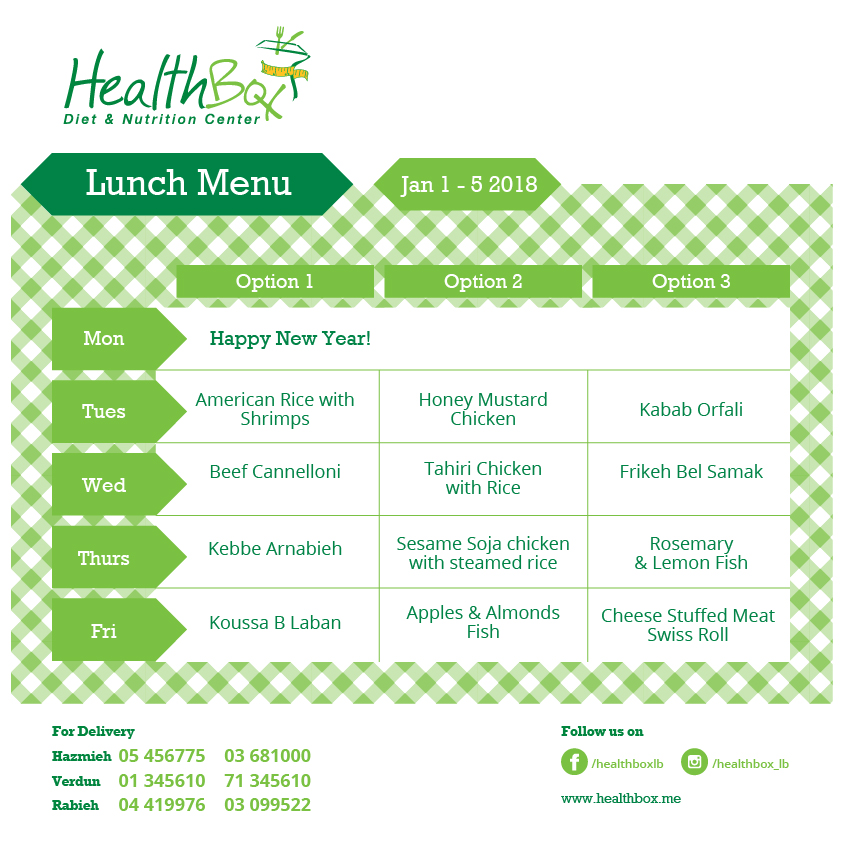 HealthBox
Diet & Nutrition Center

Lunch Menu

Jan 1 - 5 2018

| | Option 1 | Option 2 | Option 3 |
|---|---|---|---|
| Mon | Happy New Year! | | |
| Tues | American Rice with Shrimps | Honey Mustard Chicken | Kabab Orfali |
| Wed | Beef Cannelloni | Tahiri Chicken with Rice | Frikeh Bel Samak |
| Thurs | Kebbe Arnabieh | Sesame Soja chicken with steamed rice | Rosemary & Lemon Fish |
| Fri | Koussa B Laban | Apples & Almonds Fish | Cheese Stuffed Meat Swiss Roll |

For Delivery
Hazmieh 05 456775 03 681000
Verdun 01 345610 71 345610
Rabieh 04 419976 03 099522

Follow us on
/healthboxlb /healthbox_lb
www.healthbox.me